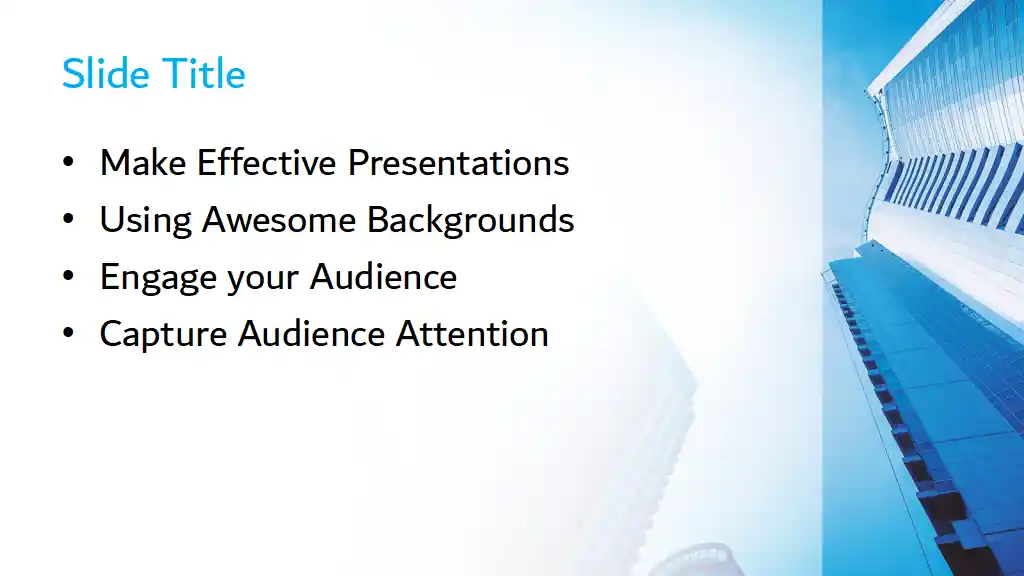 Slide Title

• Make Effective Presentations
• Using Awesome Backgrounds
• Engage your Audience
• Capture Audience Attention